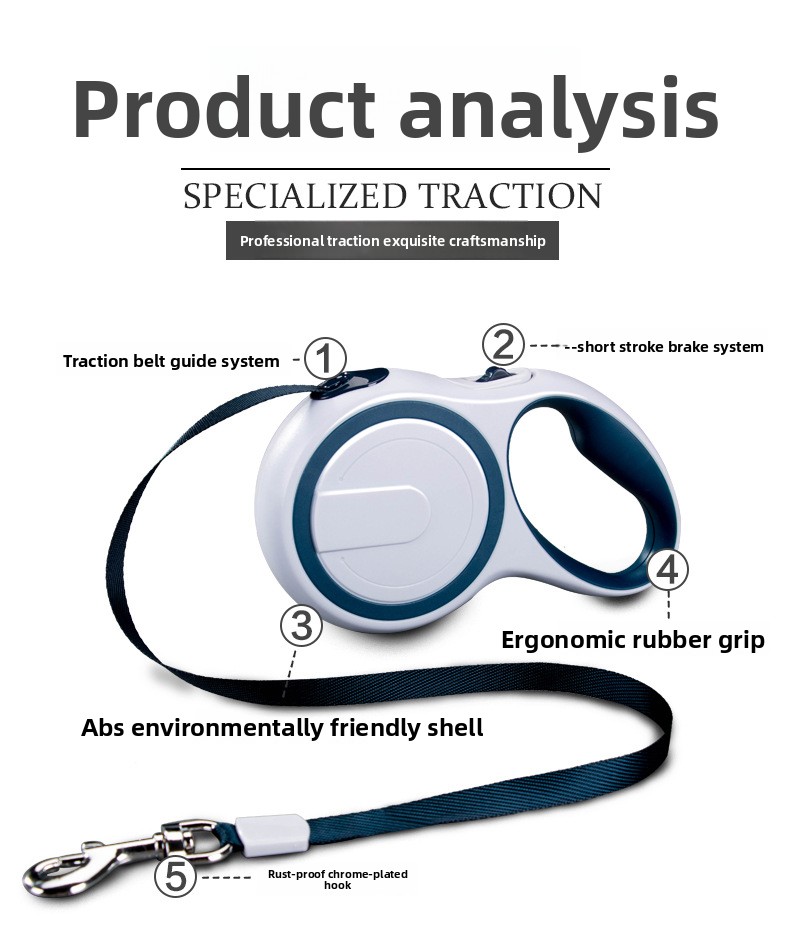 Product analysis

SPECIALIZED TRACTION

Professional traction exquisite craftsmanship

Traction belt guide system ①

② --short stroke brake system

③

④

Ergonomic rubber grip

Abs environmentally friendly shell

⑤ Rust-proof chrome-plated hook